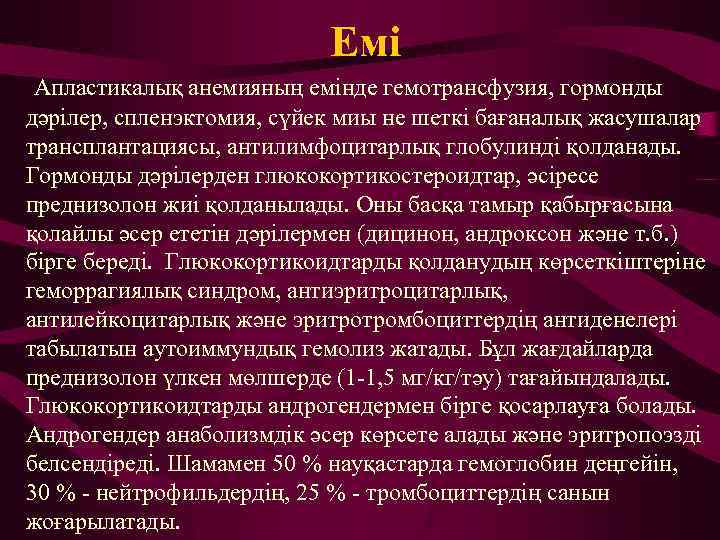 Емі

Апластикалық анемияның емінде гемотрансфузия, гормонды дәрілер, спленэктомия, сүйек миы не шеткі бағаналық жасушалар трансплантациясы, антилимфоцитарлық глобулинді қолданады. Гормонды дәрілерден глюкокортикостероидтар, әсіресе преднизолон жиі қолданылады. Оны басқа тамыр қабырғасына қолайлы әсер ететін дәрілермен (дицинон, андроксон және т.б.) бірге береді. Глюкокортикоидтарды қолданудың көрсеткіштеріне геморрагиялық синдром, антиэритроцитарлық, антилейкоцитарлық және эритротромбоциттердің антиденелері табылатын аутоиммундық гемолиз жатады. Бұл жағдайларда преднизолон үлкен мөлшерде (1-1,5 мг/кг/тәу) тағайындалады. Глюкокортикоидтарды андрогендермен бірге қосарлауға болады. Андрогендер анаболизмдік әсер көрсете алады және эритропоэзді белсендіреді. Шамамен 50 % науқастарда гемоглобин деңгейін, 30 % - нейтрофильдердің, 25 % - тромбоциттердің санын жоғарылатады.